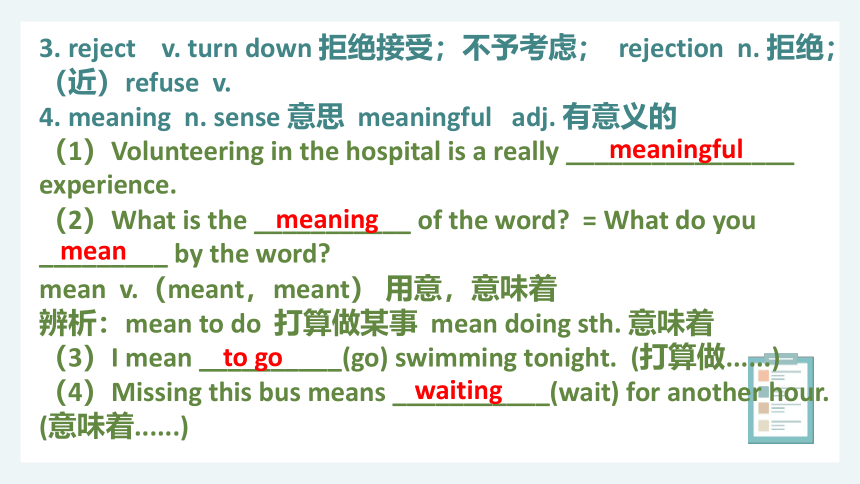 3. reject v. turn down 拒绝接受；不予考虑； rejection n. 拒绝；（近）refuse v.

4. meaning n. sense 意思 meaningful adj. 有意义的

（1）Volunteering in the hospital is a really ___meaningful___ experience.

（2）What is the ___meaning___ of the word? = What do you ___mean___ by the word?

mean v.（meant，meant） 用意，意味着

辨析：mean to do 打算做某事 mean doing sth. 意味着

（3）I mean ___to go___(go) swimming tonight. (打算做......)

（4）Missing this bus means ___waiting___(wait) for another hour. (意味着......)